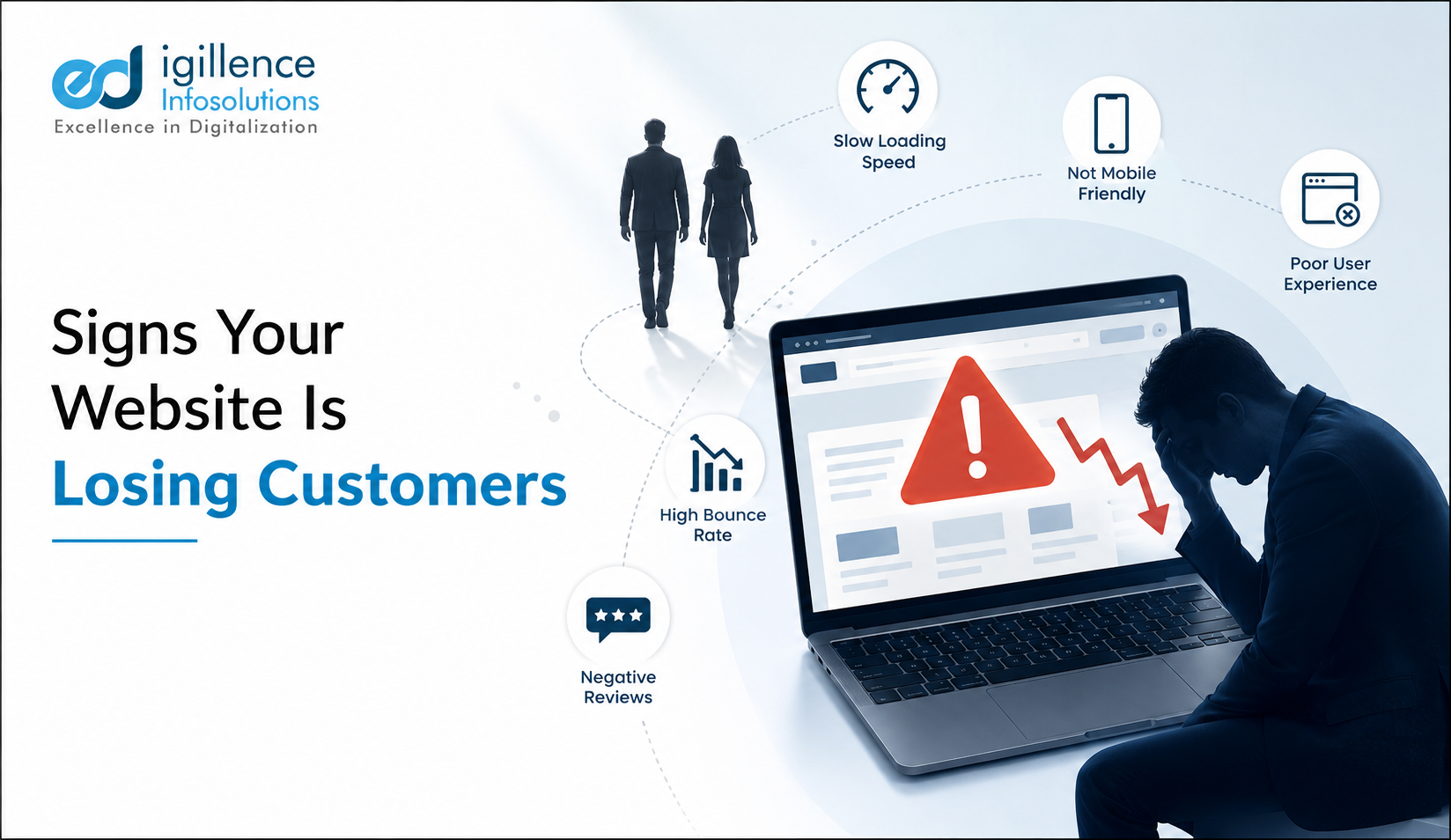 igillence
Infosolutions
Excellence in Digitalization

Signs Your Website Is Losing Customers

Slow Loading Speed

Not Mobile Friendly

Poor User Experience

High Bounce Rate

Negative Reviews